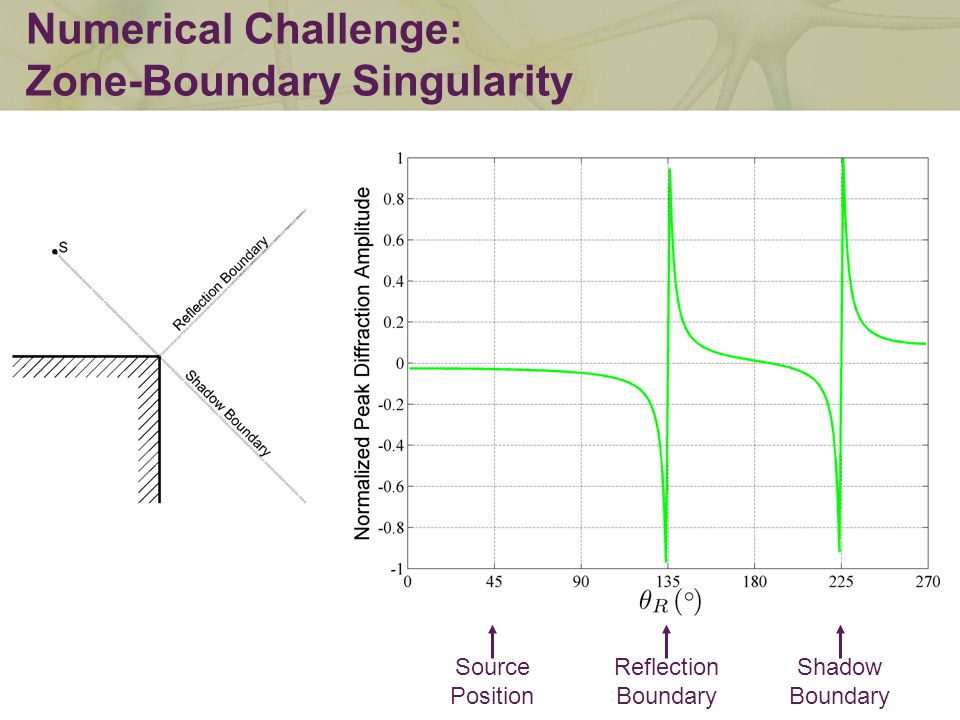 Numerical Challenge:
Zone-Boundary Singularity

S

Reflection Boundary

Shadow Boundary

Normalized Peak Diffraction Amplitude

1
0.8
0.6
0.4
0.2
0
-0.2
-0.4
-0.6
-0.8
-1

0 45 90 135 180 225 270

$\theta_R\,(^\circ)$

Source Position

Reflection Boundary

Shadow Boundary